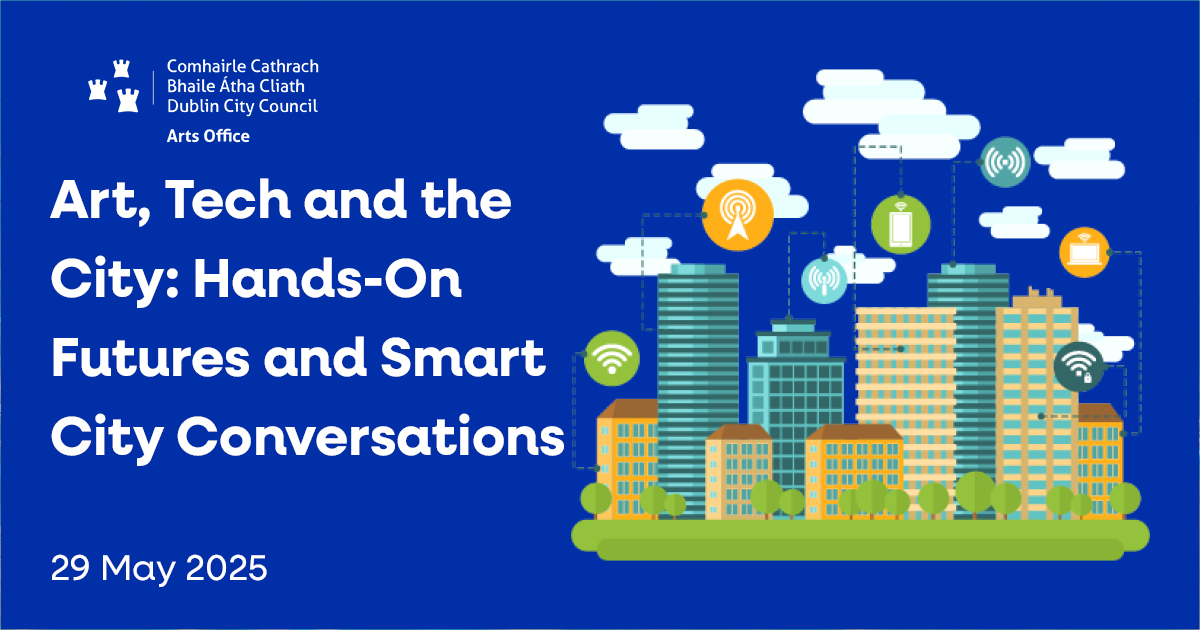 Comhairle Cathrach
Bhaile Átha Cliath
Dublin City Council
Arts Office

Art, Tech and the City: Hands-On Futures and Smart City Conversations

29 May 2025